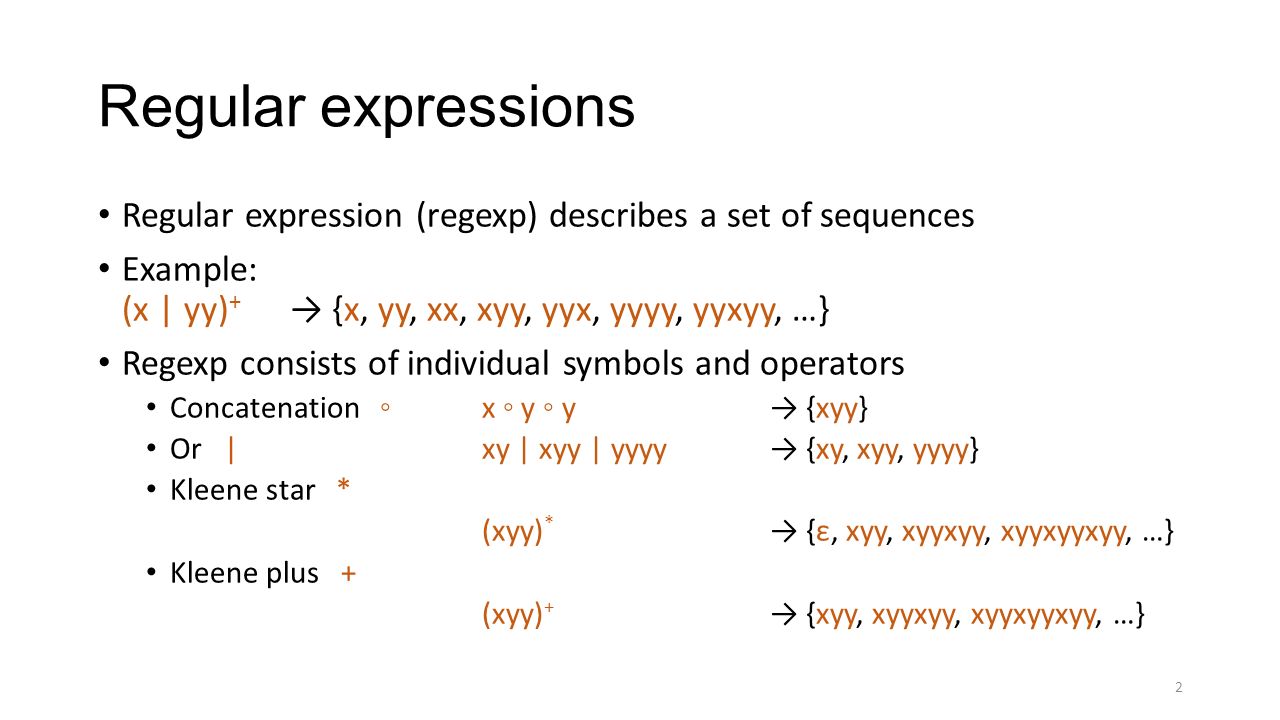 Regular expressions

• Regular expression (regexp) describes a set of sequences

• Example:
(x | yy)$^+$ → {x, yy, xx, xyy, yyx, yyyy, yyxyy, …}

• Regexp consists of individual symbols and operators
  • Concatenation ◦ x ◦ y ◦ y → {xyy}
  • Or | xy | xyy | yyyy → {xy, xyy, yyyy}
  • Kleene star *
    (xyy)$^*$ → {ε, xyy, xyyxyy, xyyxyyxyy, …}
  • Kleene plus +
    (xyy)$^+$ → {xyy, xyyxyy, xyyxyyxyy, …}

2